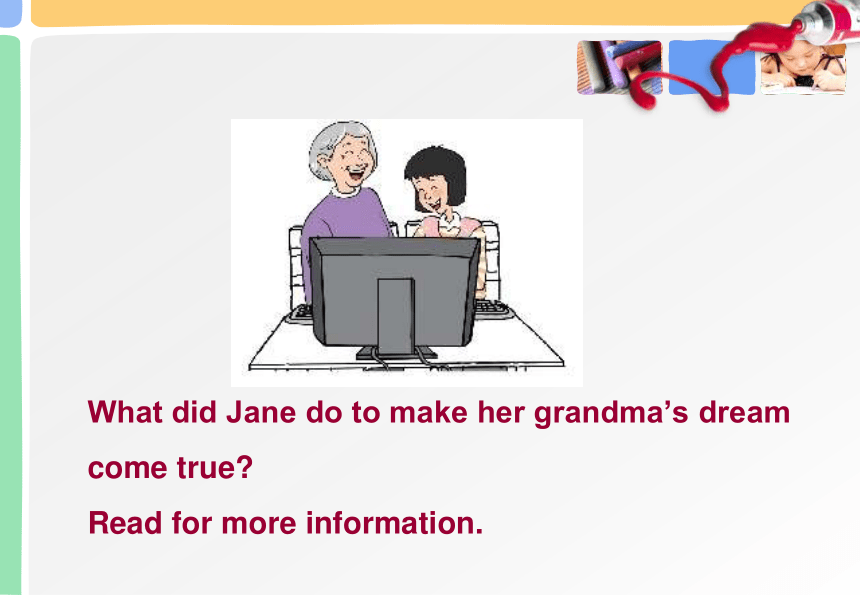 What did Jane do to make her grandma’s dream come true?

Read for more information.